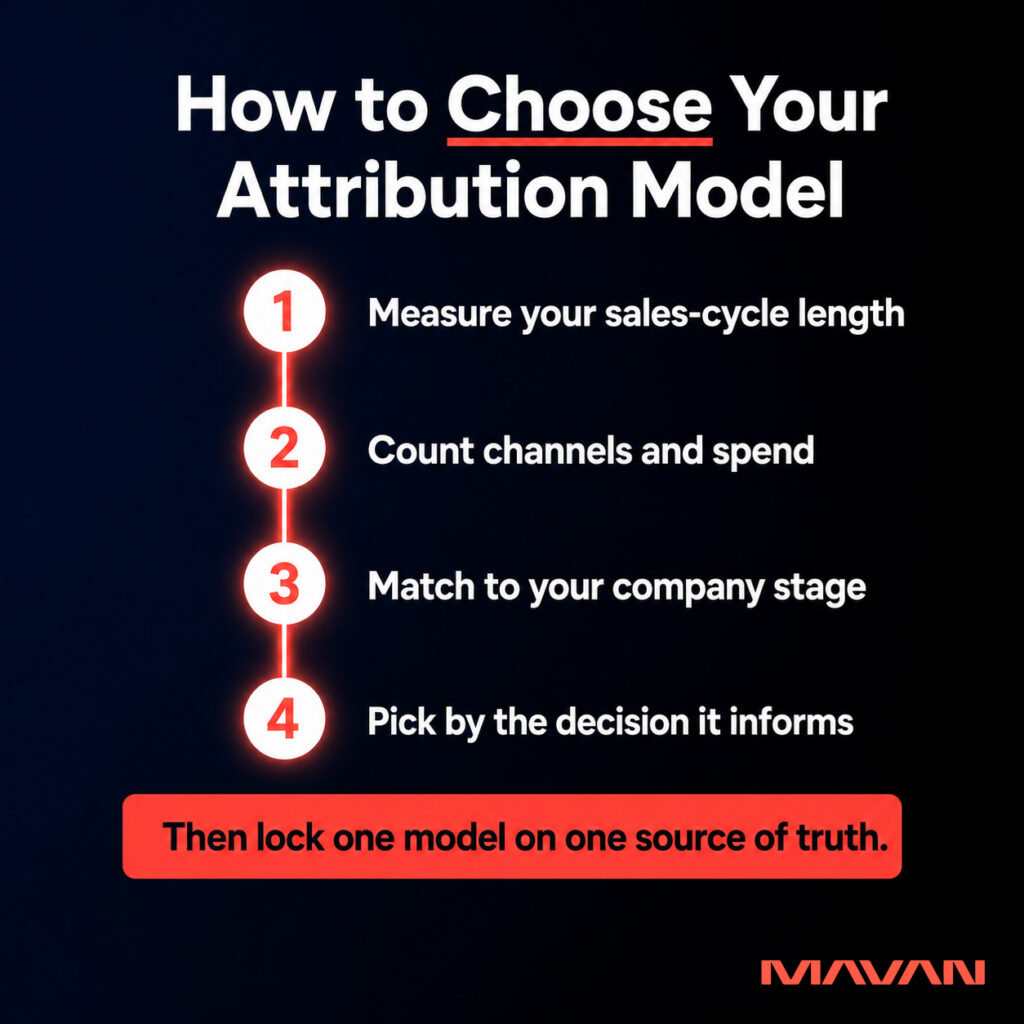 How to Choose Your Attribution Model

1 Measure your sales-cycle length

2 Count channels and spend

3 Match to your company stage

4 Pick by the decision it informs

Then lock one model on one source of truth.

MAVAN